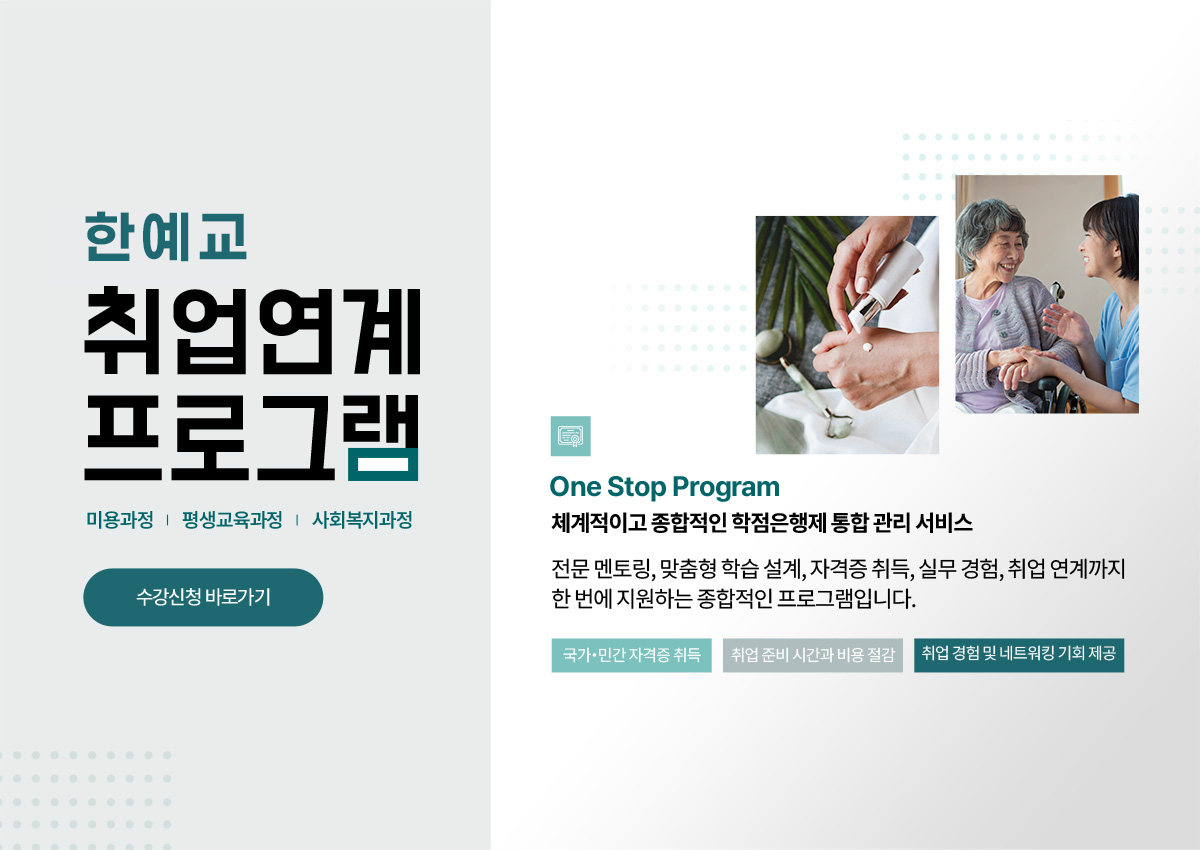 한예교

취업연계 프로그램

미용과정 | 평생교육과정 | 사회복지과정

수강신청 바로가기

One Stop Program

체계적이고 종합적인 학점은행제 통합 관리 서비스

전문 멘토링, 맞춤형 학습 설계, 자격증 취득, 실무 경험, 취업 연계까지 한 번에 지원하는 종합적인 프로그램입니다.

국가•민간 자격증 취득

취업 준비 시간과 비용 절감

취업 경험 및 네트워킹 기회 제공